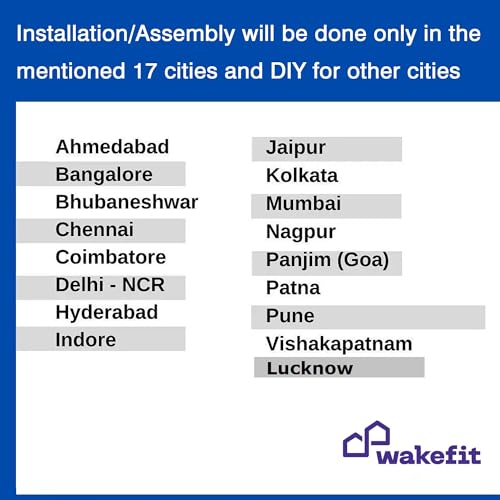 Installation/Assembly will be done only in the mentioned 17 cities and DIY for other cities

Ahmedabad
Bangalore
Bhubaneshwar
Chennai
Coimbatore
Delhi - NCR
Hyderabad
Indore

Jaipur
Kolkata
Mumbai
Nagpur
Panjim (Goa)
Patna
Pune
Vishakapatnam
Lucknow

wakefit